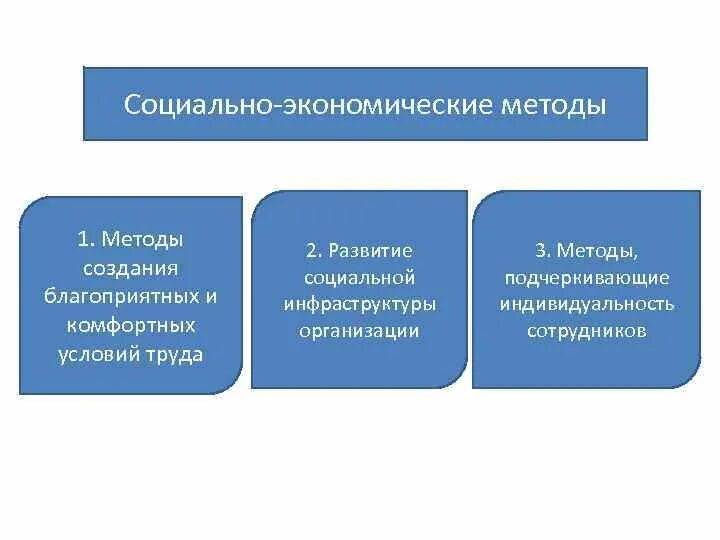 Социально-экономические методы

1. Методы создания благоприятных и комфортных условий труда

2. Развитие социальной инфраструктуры организации

3. Методы, подчеркивающие индивидуальность сотрудников